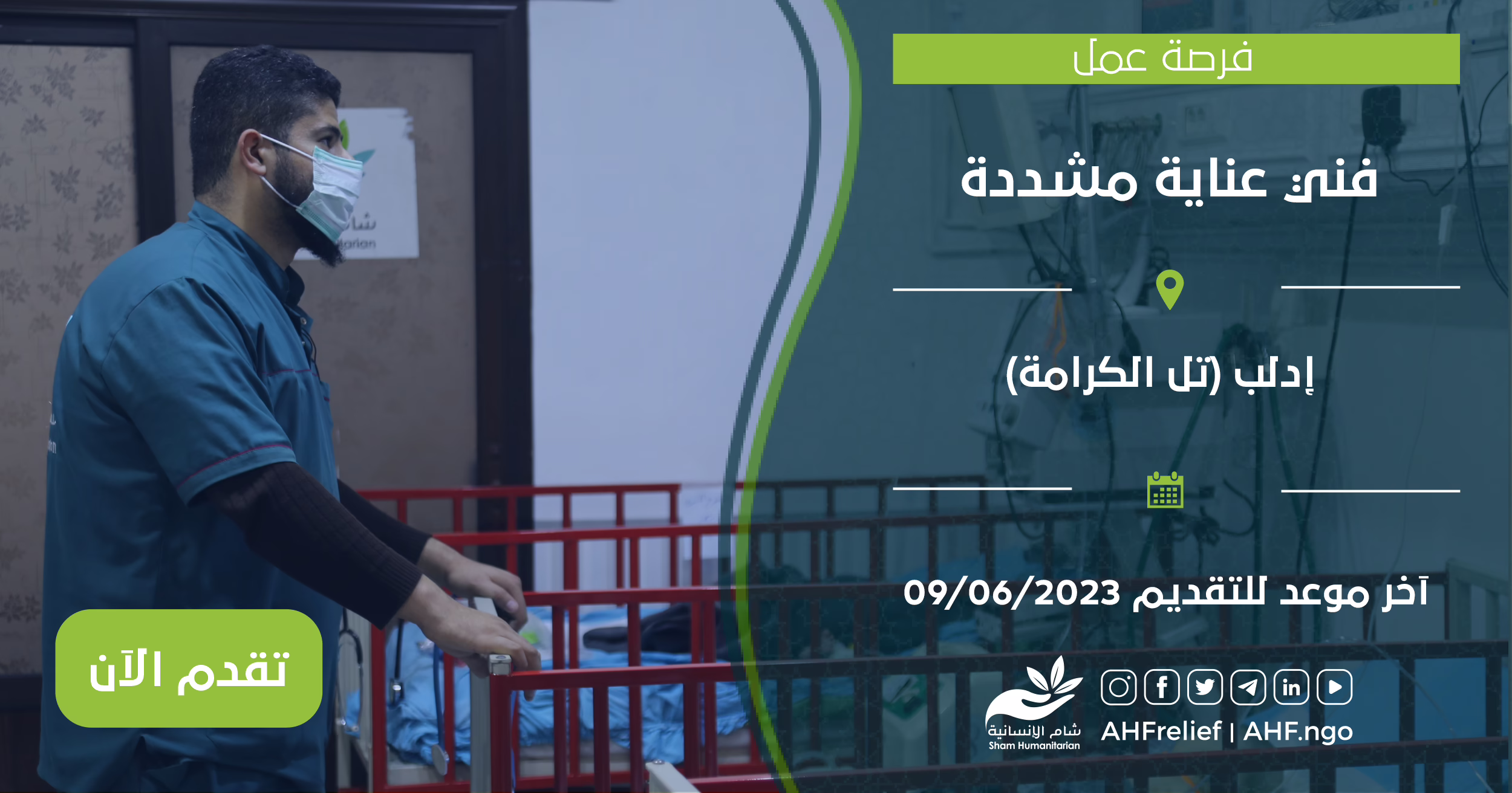 فرصة عمل

فني عناية مشددة

إدلب (تل الكرامة)

آخر موعد للتقديم 09/06/2023

تقدم الآن

شام الإنسانية
Sham Humanitarian

AHFrelief | AHF.ngo